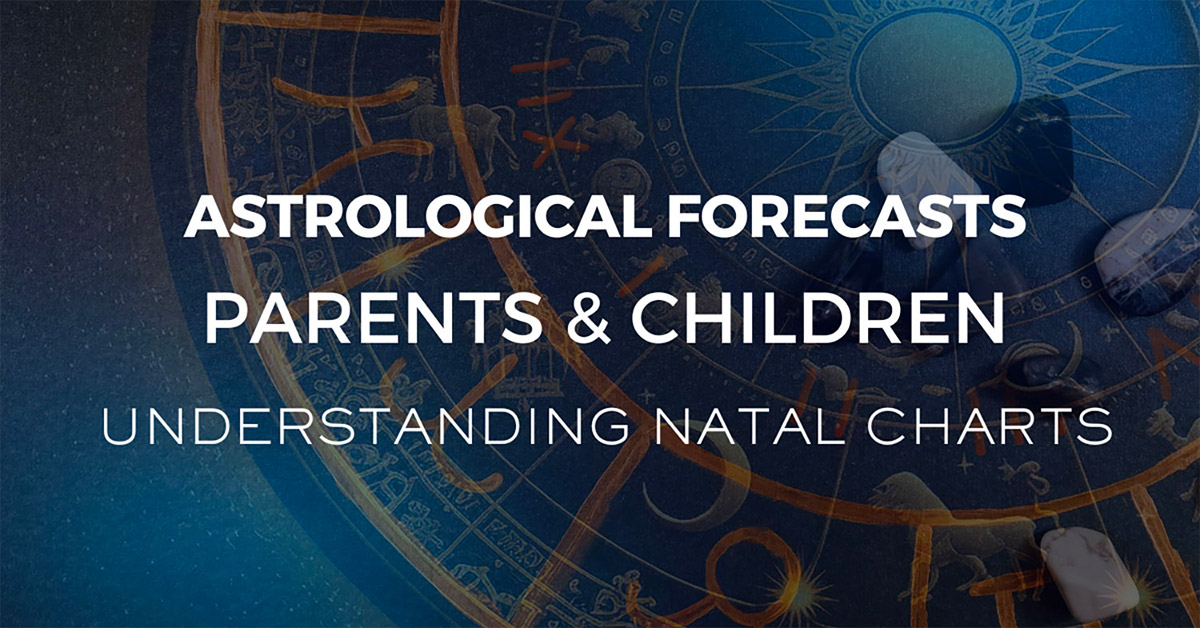 ASTROLOGICAL FORECASTS
PARENTS & CHILDREN
UNDERSTANDING NATAL CHARTS